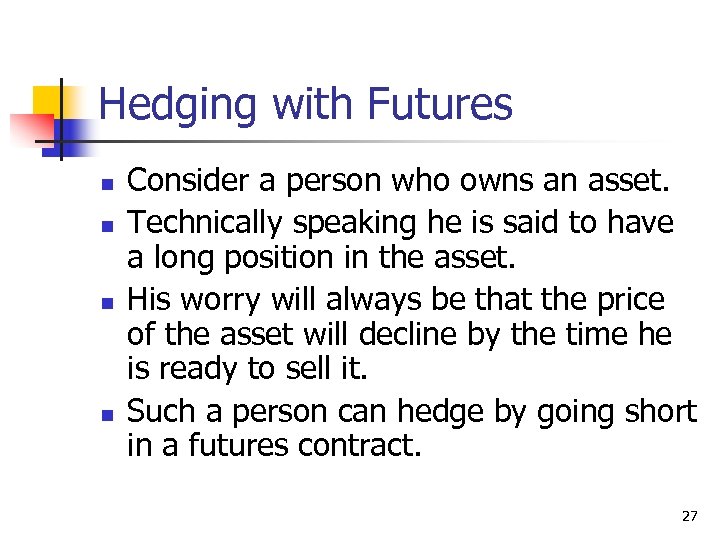 Hedging with Futures

- Consider a person who owns an asset.
- Technically speaking he is said to have a long position in the asset.
- His worry will always be that the price of the asset will decline by the time he is ready to sell it.
- Such a person can hedge by going short in a futures contract.

27